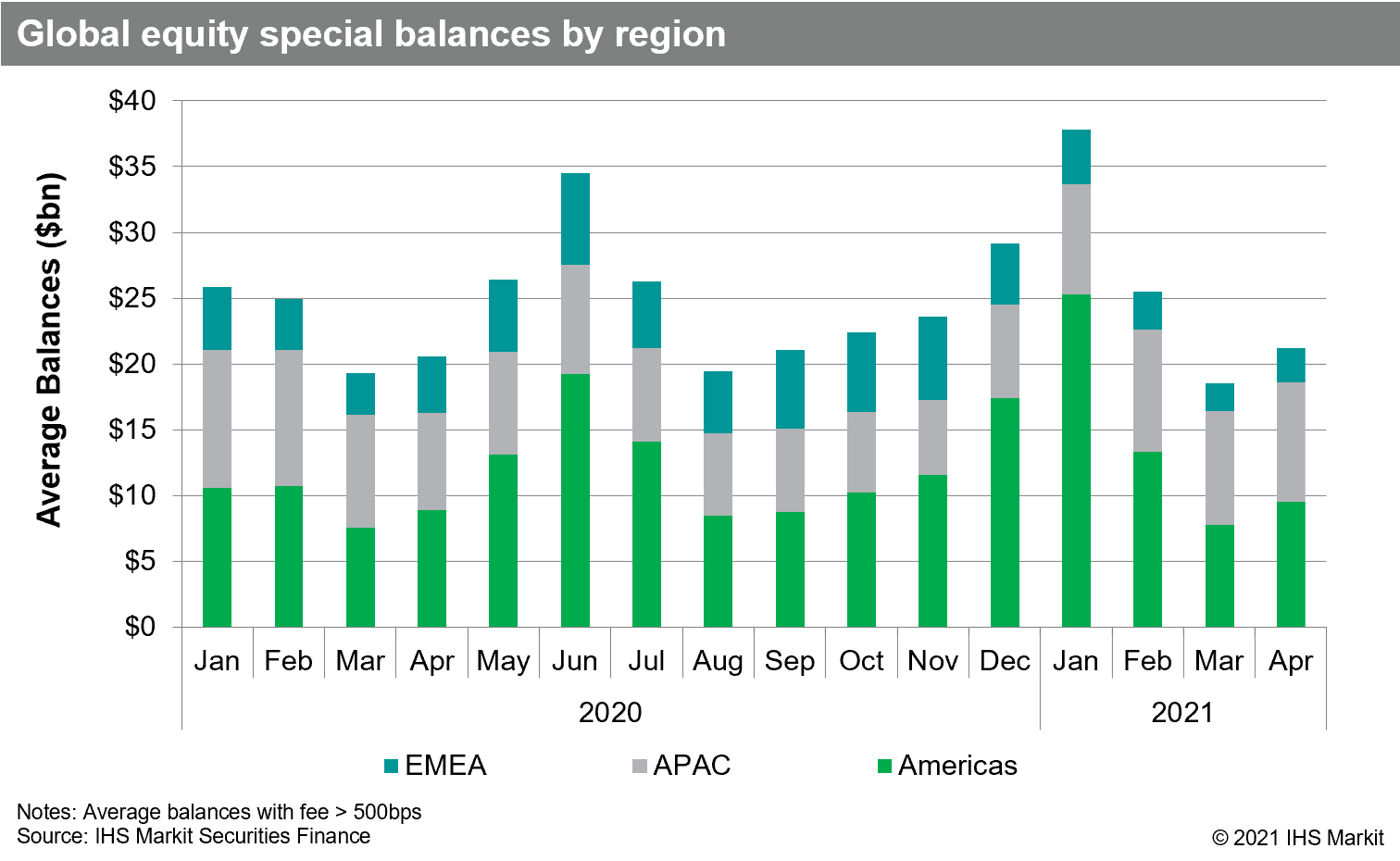 Global equity special balances by region

Average Balances ($bn)

$40
$35
$30
$25
$20
$15
$10
$5
$0

Jan Feb Mar Apr May Jun Jul Aug Sep Oct Nov Dec Jan Feb Mar Apr

2020 2021

EMEA APAC Americas

Notes: Average balances with fee > 500bps
Source: IHS Markit Securities Finance

© 2021 IHS Markit